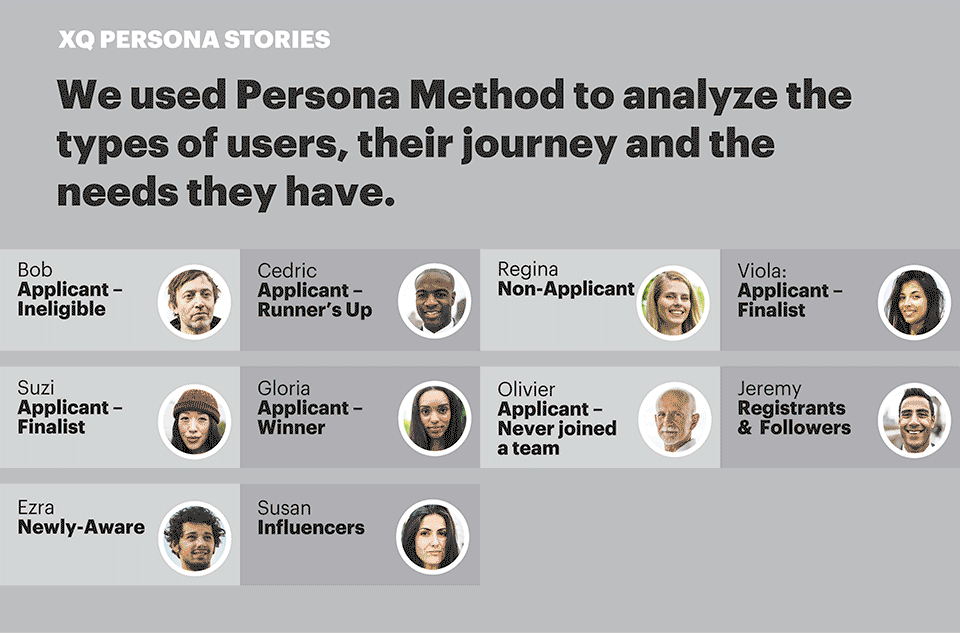 XQ PERSONA STORIES

We used Persona Method to analyze the types of users, their journey and the needs they have.

Bob
Applicant – Ineligible

Cedric
Applicant – Runner's Up

Regina
Non-Applicant

Viola:
Applicant – Finalist

Suzi
Applicant – Finalist

Gloria
Applicant – Winner

Olivier
Applicant – Never joined a team

Jeremy
Registrants & Followers

Ezra
Newly-Aware

Susan
Influencers